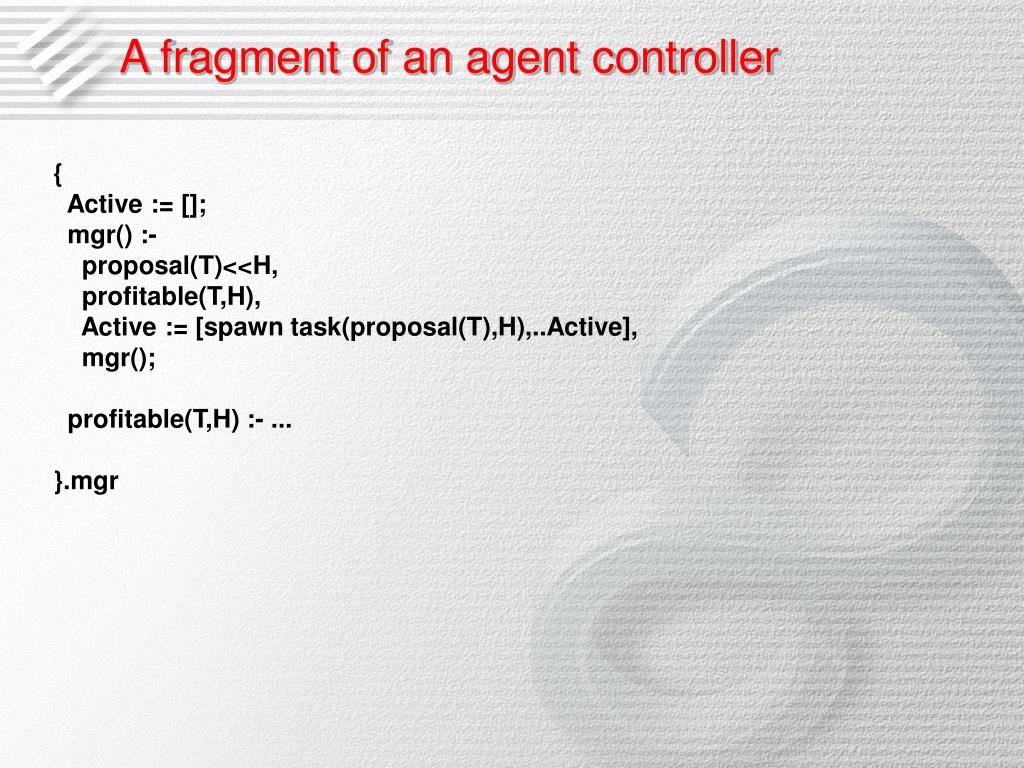 A fragment of an agent controller

{
Active := [];
mgr() :-
proposal(T)<<H,
profitable(T,H),
Active := [spawn task(proposal(T),H),..Active],
mgr();

profitable(T,H) :- ...

}.mgr